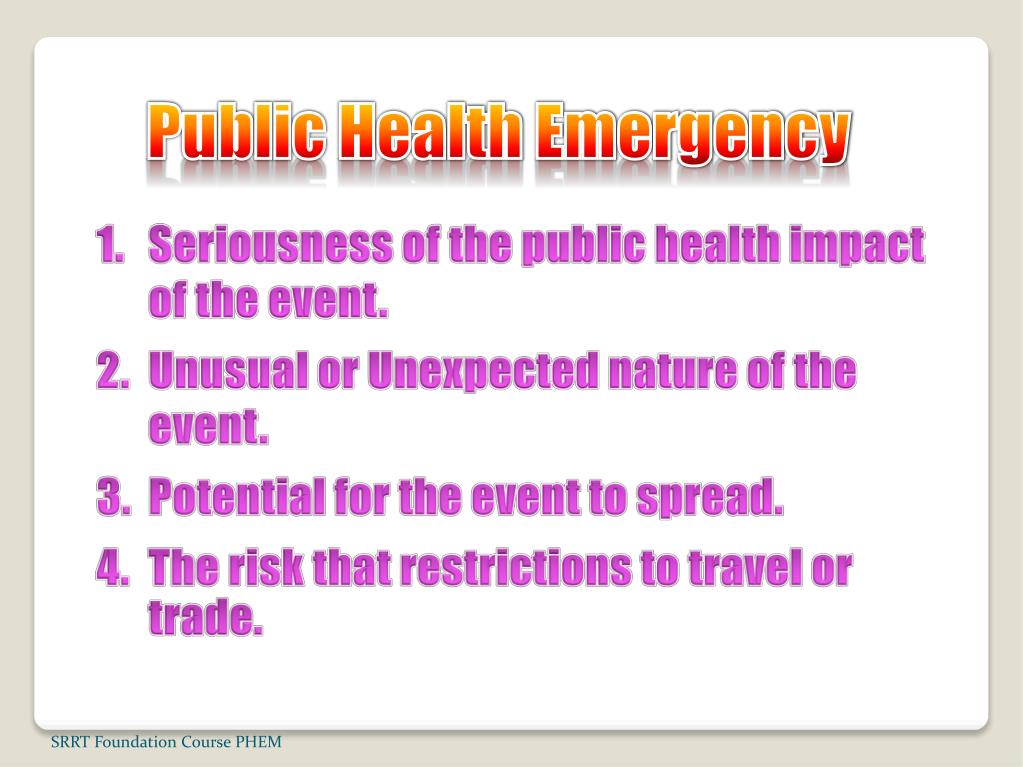 Public Health Emergency

1. Seriousness of the public health impact of the event.
2. Unusual or Unexpected nature of the event.
3. Potential for the event to spread.
4. The risk that restrictions to travel or trade.

SRRT Foundation Course PHEM